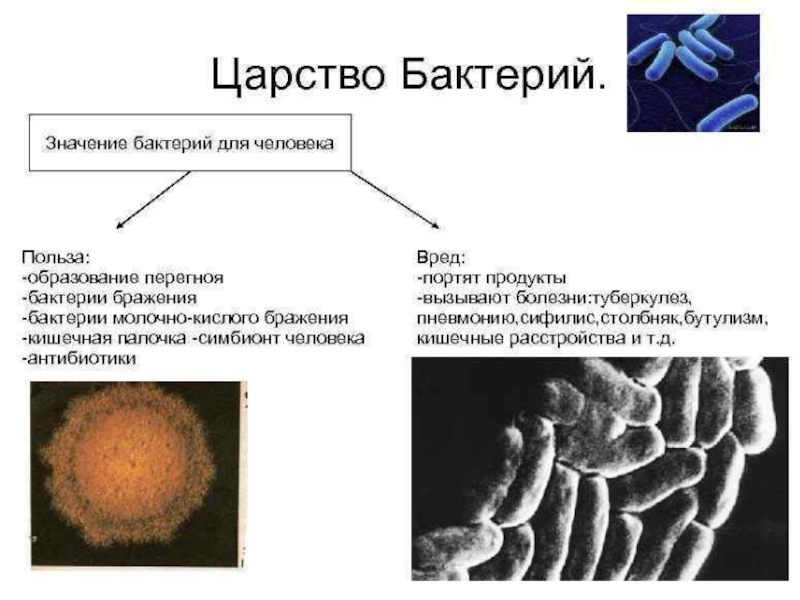 Царство Бактерий.

Значение бактерий для человека

Польза:
-образование перегноя
-бактерии бражения
-бактерии молочно-кислого бражения
-кишечная палочка -симбионт человека
-антибиотики

Вред:
-портят продукты
-вызывают болезни:туберкулез, пневмонию,сифилис,столбняк,бутулизм, кишечные расстройства и т.д.